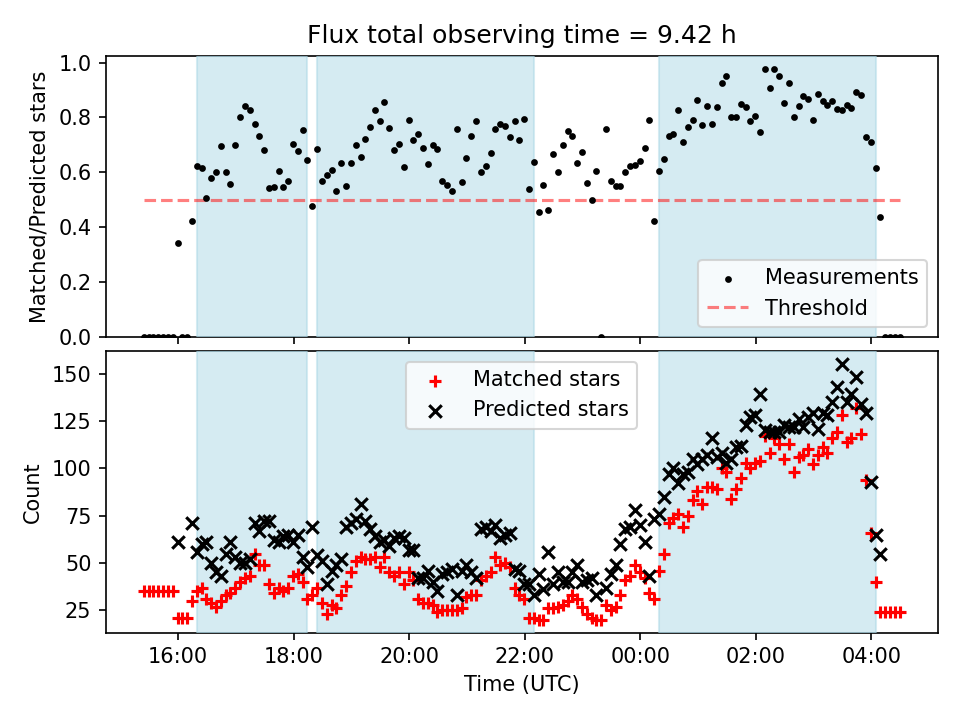 Flux total observing time = 9.42 h

Matched/Predicted stars

1.0
0.8
0.6
0.4
0.2
0.0

Measurements
Threshold

Count

150
125
100
75
50
25

Matched stars
Predicted stars

16:00
18:00
20:00
22:00
00:00
02:00
04:00

Time (UTC)